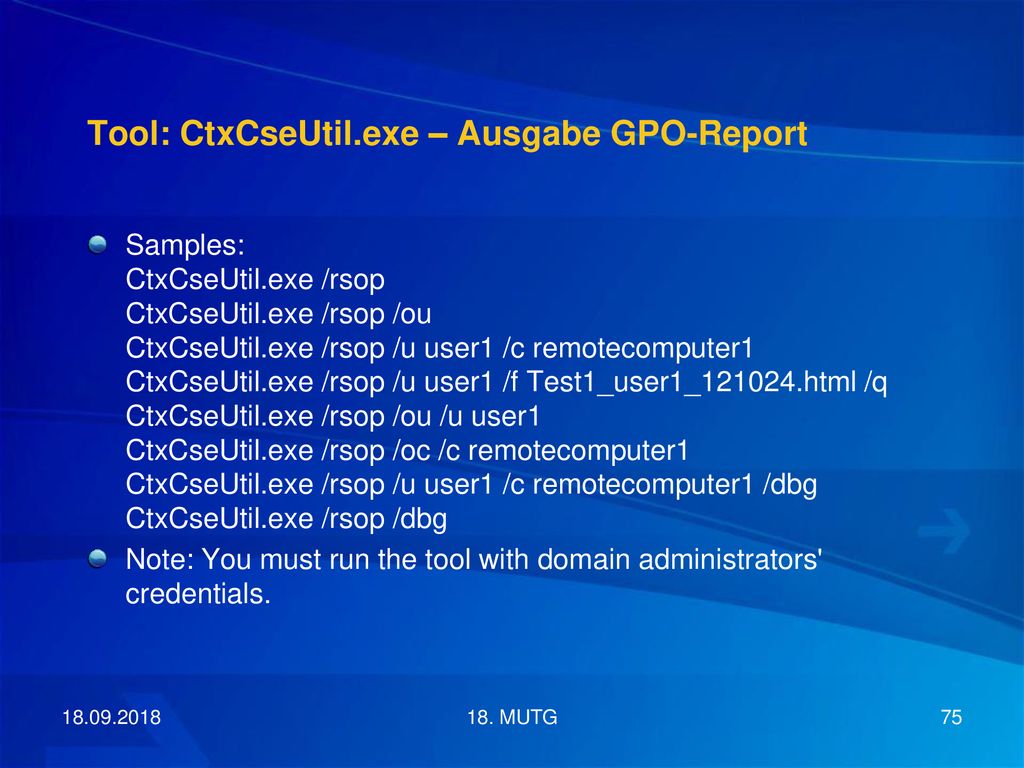 Tool: CtxCseUtil.exe – Ausgabe GPO-Report

Samples:
CtxCseUtil.exe /rsop
CtxCseUtil.exe /rsop /ou
CtxCseUtil.exe /rsop /u user1 /c remotecomputer1
CtxCseUtil.exe /rsop /u user1 /f Test1_user1_121024.html /q
CtxCseUtil.exe /rsop /ou /u user1
CtxCseUtil.exe /rsop /oc /c remotecomputer1
CtxCseUtil.exe /rsop /u user1 /c remotecomputer1 /dbg
CtxCseUtil.exe /rsop /dbg

Note: You must run the tool with domain administrators' credentials.

18.09.2018

18. MUTG

75